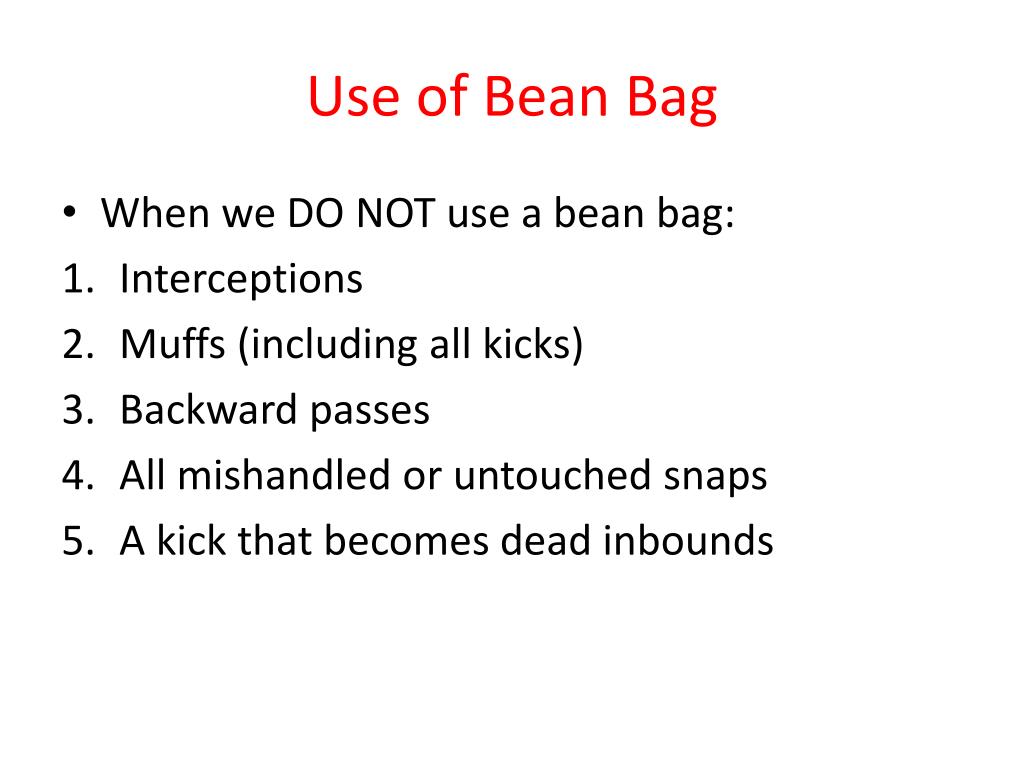 Use of Bean Bag

• When we DO NOT use a bean bag:
1. Interceptions
2. Muffs (including all kicks)
3. Backward passes
4. All mishandled or untouched snaps
5. A kick that becomes dead inbounds